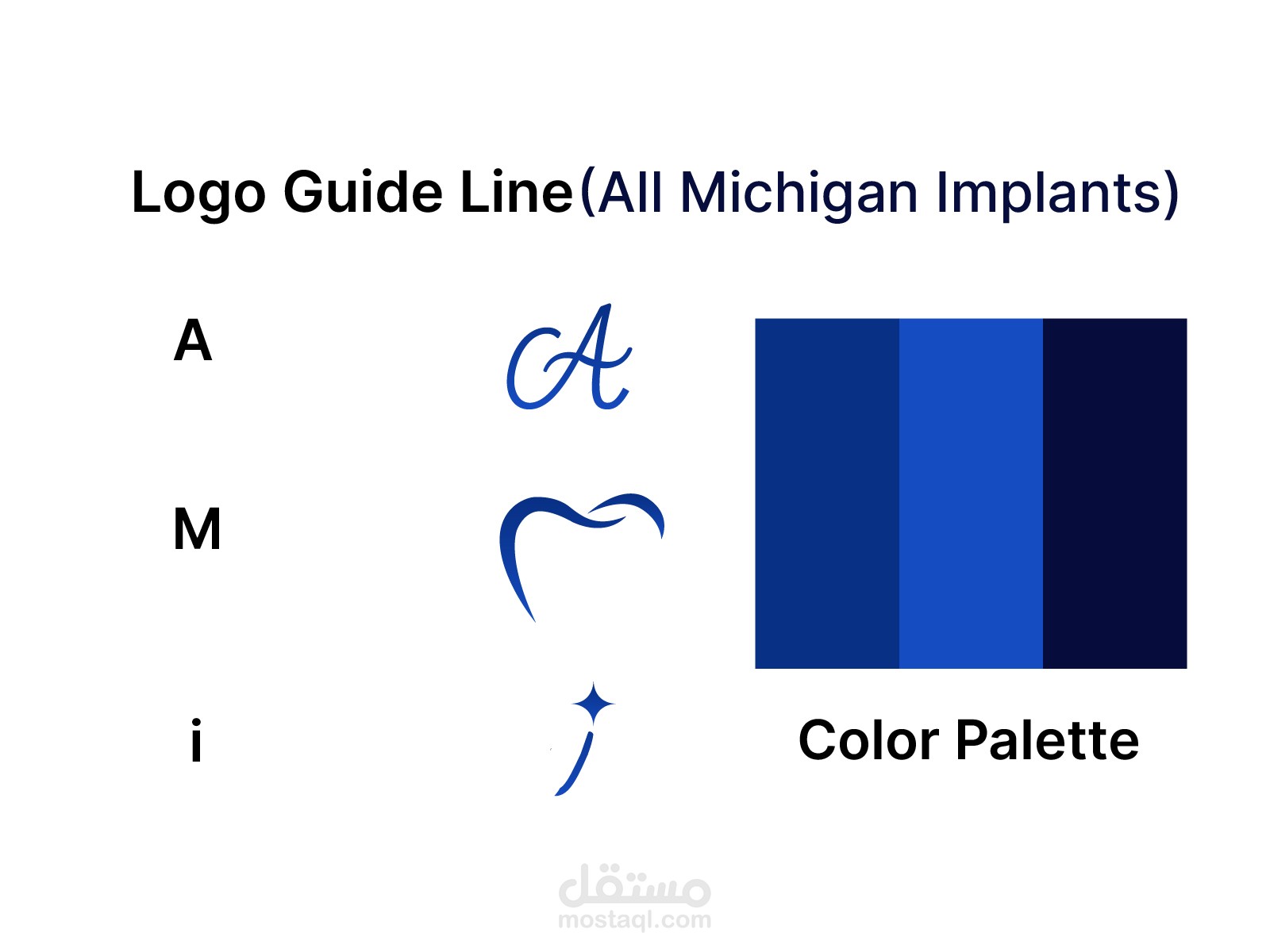 Logo Guide Line(All Michigan Implants)

A

A

M

i

Color Palette

مستقل
mostaql.com